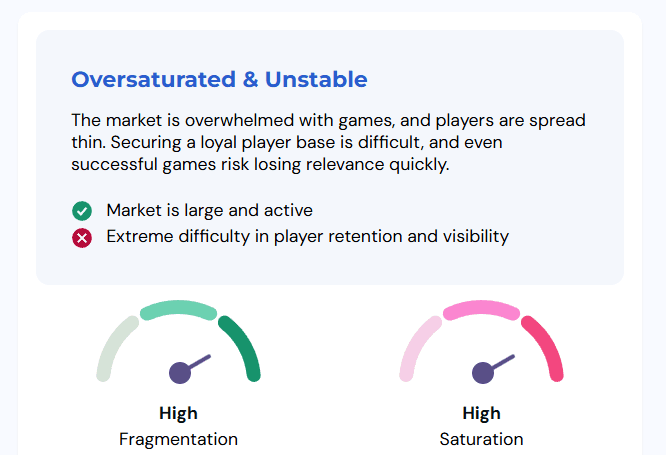 Oversaturated & Unstable

The market is overwhelmed with games, and players are spread thin. Securing a loyal player base is difficult, and even successful games risk losing relevance quickly.

Market is large and active
Extreme difficulty in player retention and visibility

High
Fragmentation

High
Saturation